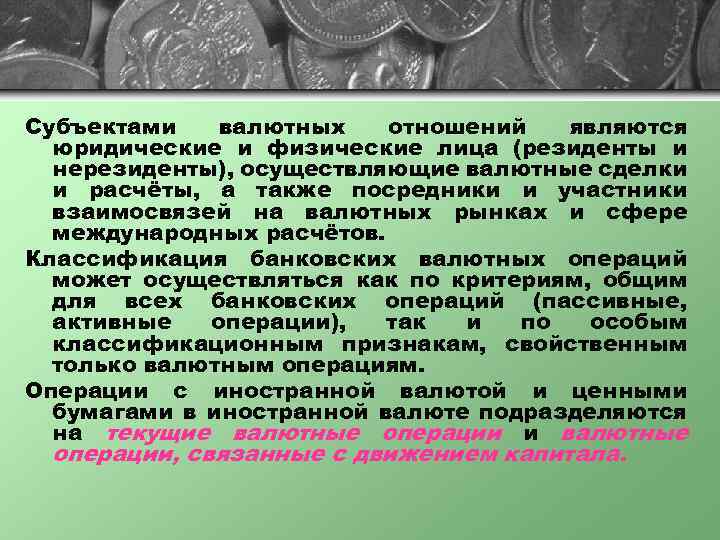 Субъектами валютных отношений являются юридические и физические лица (резиденты и нерезиденты), осуществляющие валютные сделки и расчёты, а также посредники и участники взаимосвязей на валютных рынках и сфере международных расчётов.

Классификация банковских валютных операций может осуществляться как по критериям, общим для всех банковских операций (пассивные, активные операции), так и по особым классификационным признакам, свойственным только валютным операциям.

Операции с иностранной валютой и ценными бумагами в иностранной валюте подразделяются на текущие валютные операции и валютные операции, связанные с движением капитала.